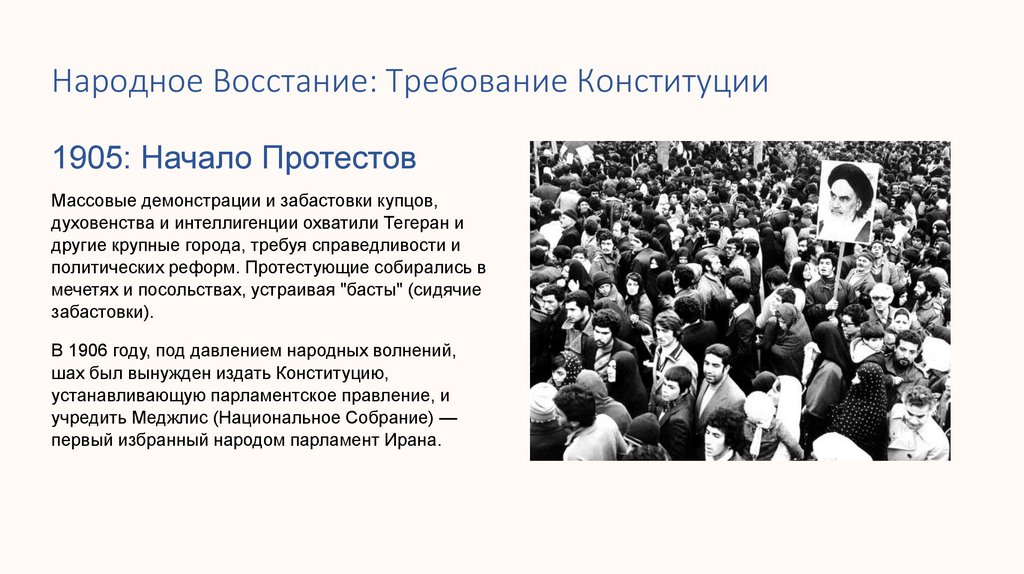 Народное Восстание: Требование Конституции

1905: Начало Протестов

Массовые демонстрации и забастовки купцов, духовенства и интеллигенции охватили Тегеран и другие крупные города, требуя справедливости и политических реформ. Протестующие собирались в мечетях и посольствах, устраивая "басты" (сидячие забастовки).

В 1906 году, под давлением народных волнений, шах был вынужден издать Конституцию, устанавливающую парламентское правление, и учредить Меджлис (Национальное Собрание) — первый избранный народом парламент Ирана.